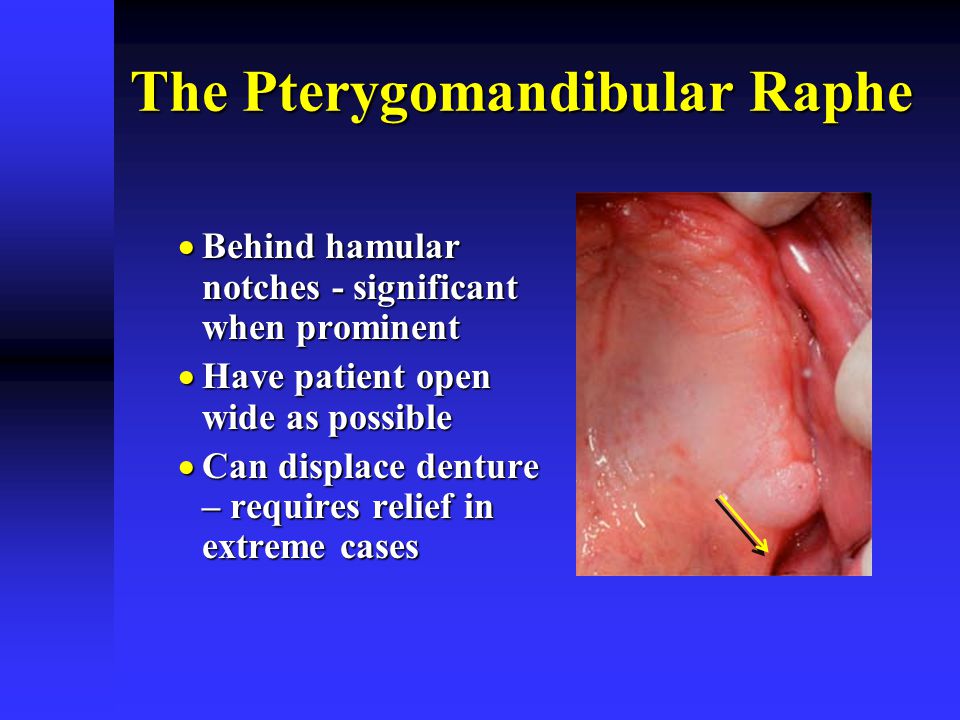 The Pterygomandibular Raphe

• Behind hamular notches - significant when prominent
• Have patient open wide as possible
• Can displace denture – requires relief in extreme cases